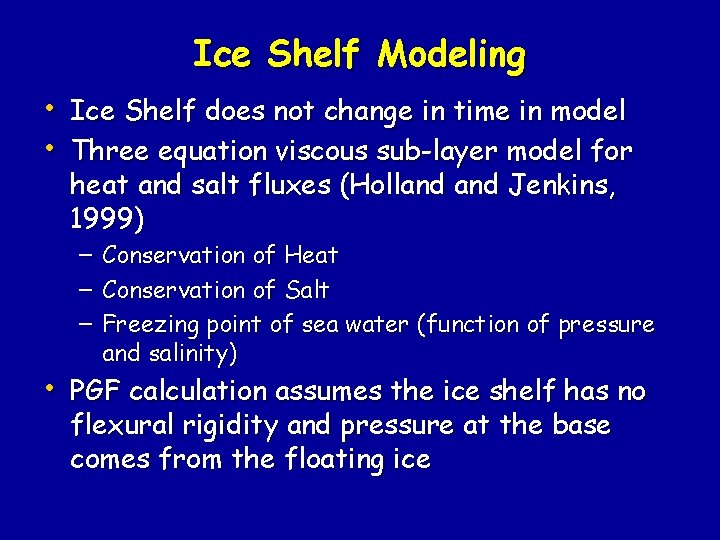 Ice Shelf Modeling

• Ice Shelf does not change in time in model
• Three equation viscous sub-layer model for heat and salt fluxes (Holland and Jenkins, 1999)
– Conservation of Heat
– Conservation of Salt
– Freezing point of sea water (function of pressure and salinity)
• PGF calculation assumes the ice shelf has no flexural rigidity and pressure at the base comes from the floating ice